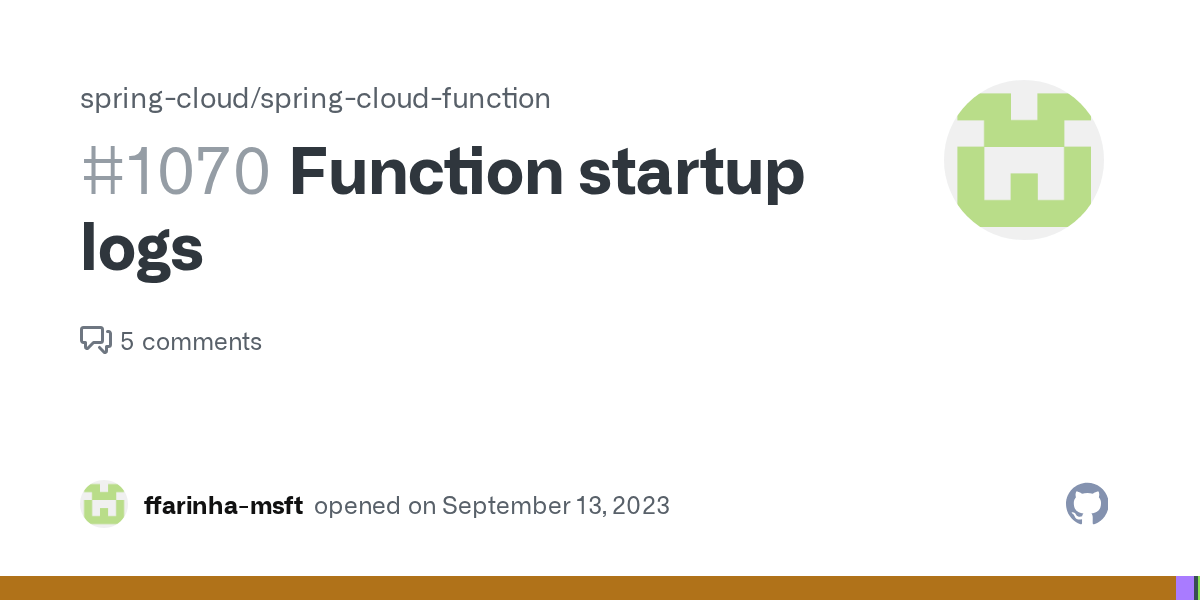 spring-cloud/spring-cloud-function

#1070 Function startup logs

5 comments

ffarinha-msft opened on September 13, 2023